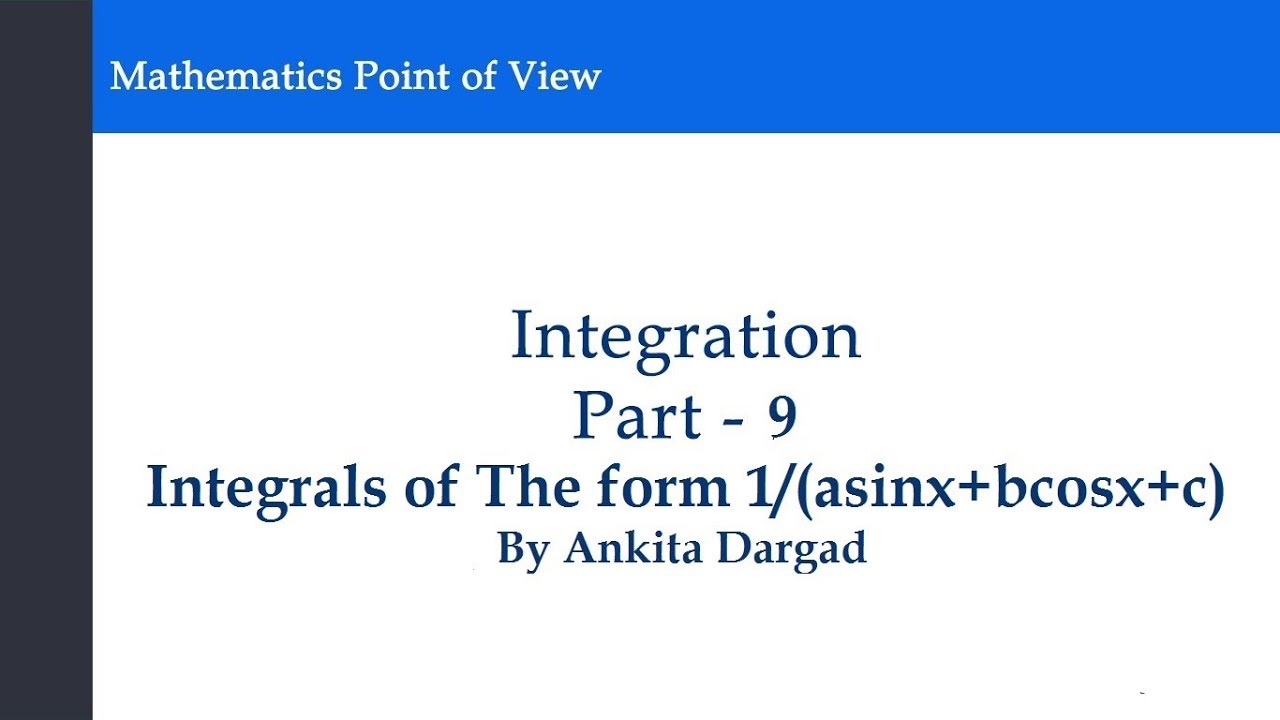 Mathematics Point of View

Integration
Part - 9
Integrals of The form 1/(asinx+bcosx+c)
By Ankita Dargad